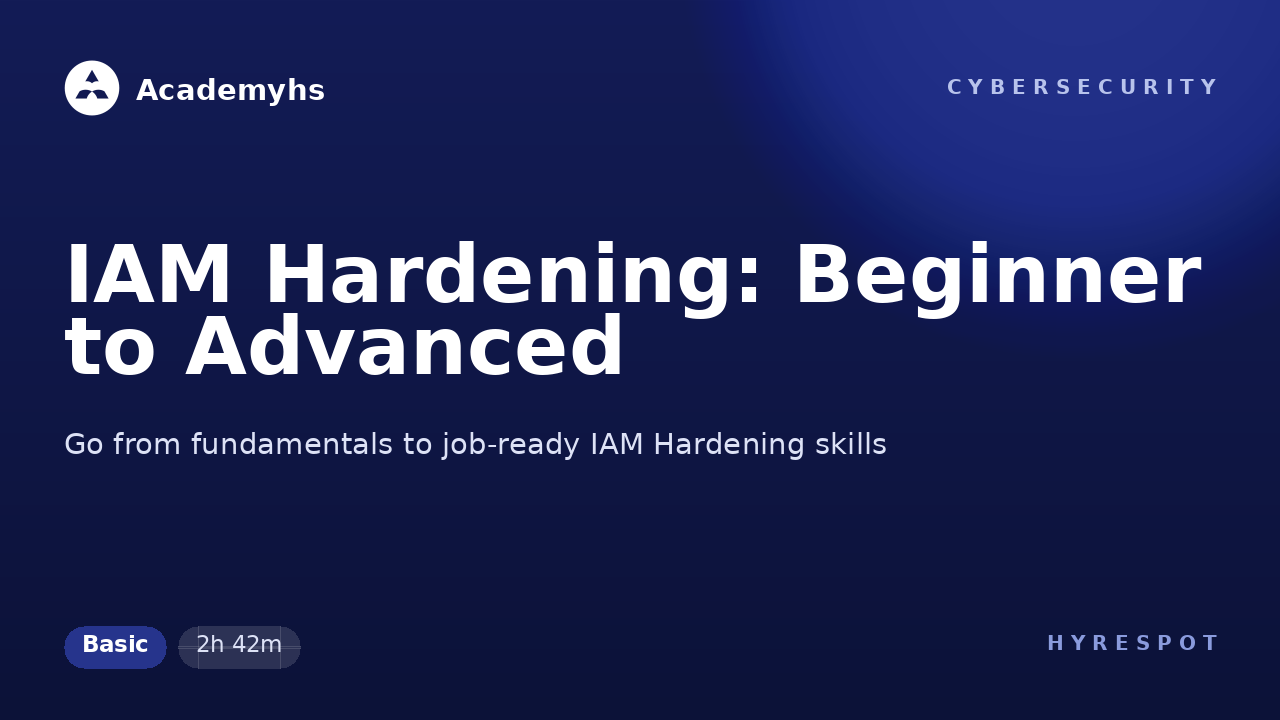 Academyhs

CYBERSECURITY

IAM Hardening: Beginner to Advanced

Go from fundamentals to job-ready IAM Hardening skills

Basic

2h 42m

HYRESPOT